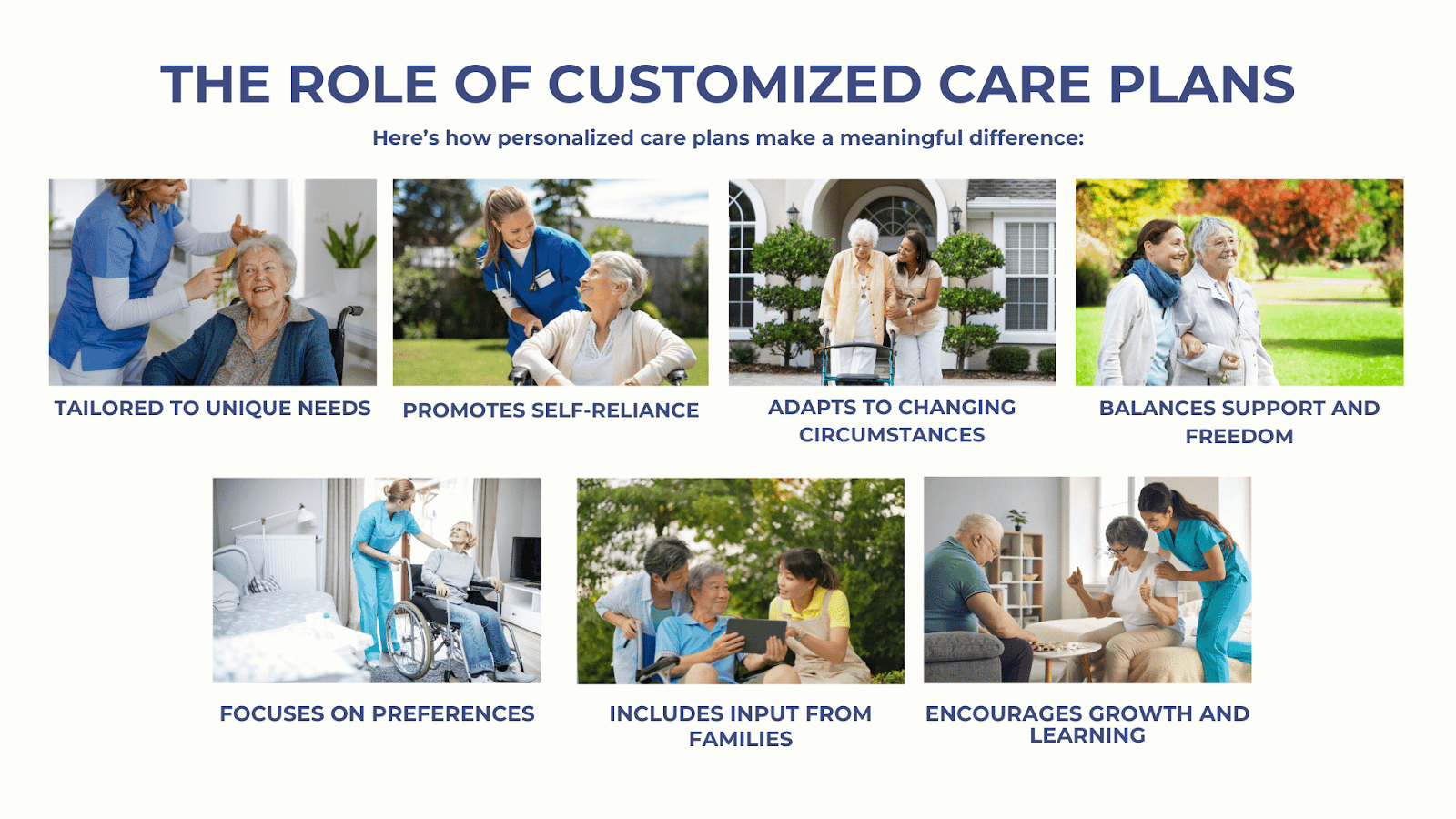 THE ROLE OF CUSTOMIZED CARE PLANS

Here's how personalized care plans make a meaningful difference:

TAILORED TO UNIQUE NEEDS

PROMOTES SELF-RELIANCE

ADAPTS TO CHANGING CIRCUMSTANCES

BALANCES SUPPORT AND FREEDOM

FOCUSES ON PREFERENCES

INCLUDES INPUT FROM FAMILIES

ENCOURAGES GROWTH AND LEARNING